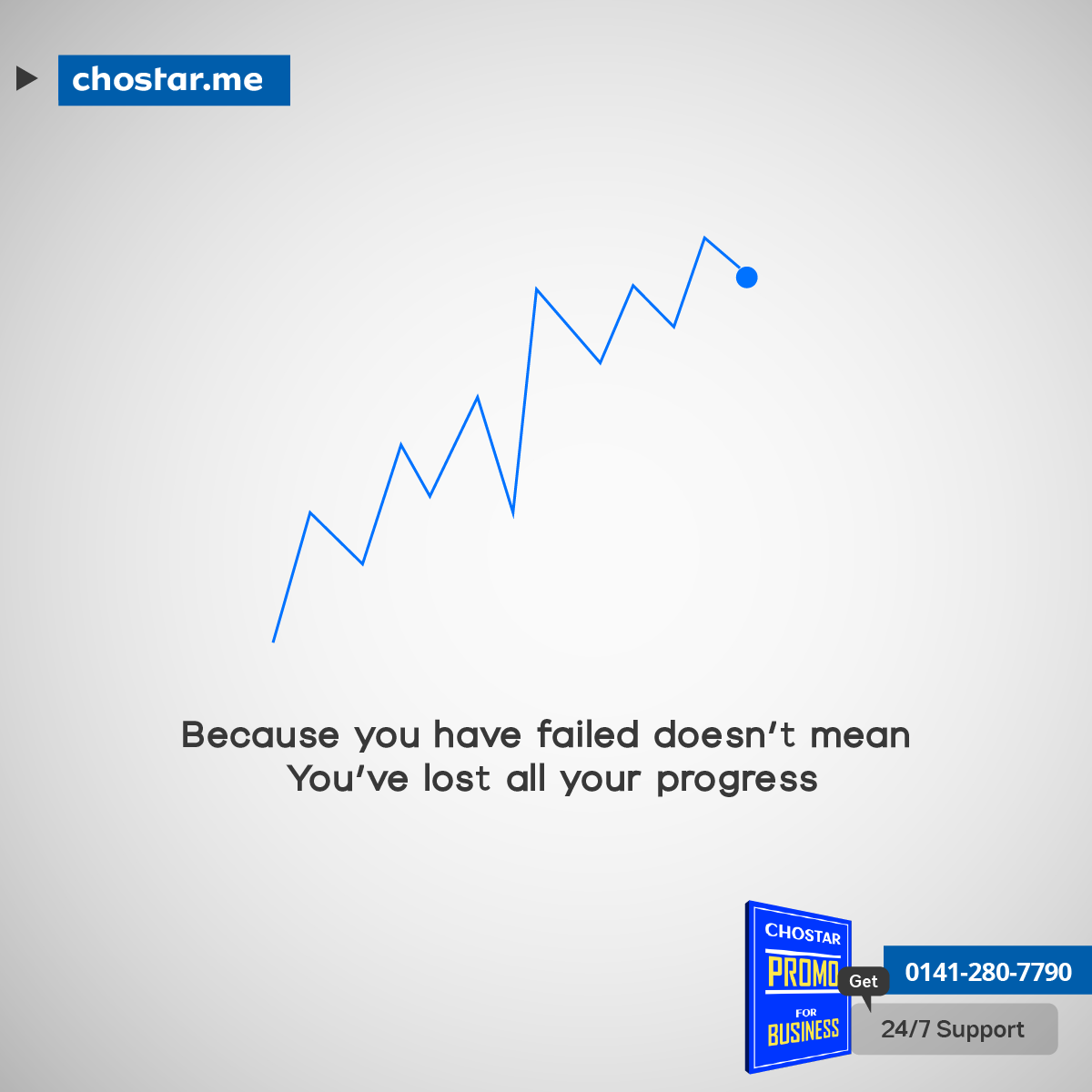 chostar.me

Because you have failed doesn't mean
You've lost all your progress

CHOSTAR
PROMO
FOR
BUSINESS

Get

0141-280-7790

24/7 Support